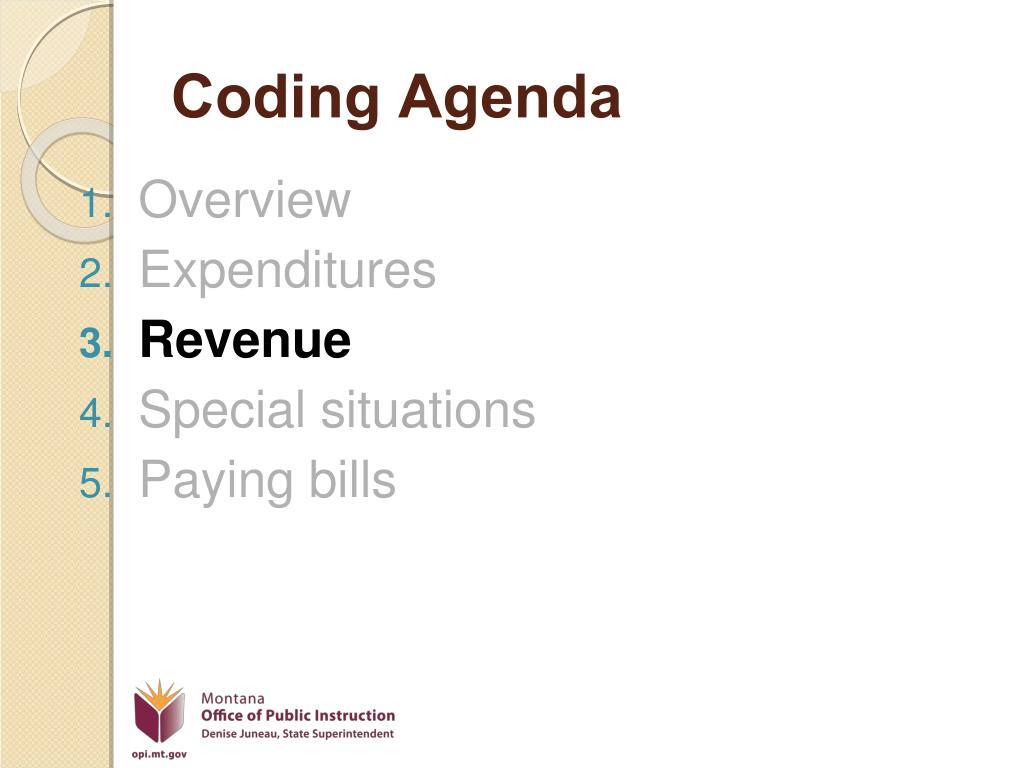 Coding Agenda

1. Overview
2. Expenditures
3. Revenue
4. Special situations
5. Paying bills

Montana
Office of Public Instruction
Denise Juneau, State Superintendent
opi.mt.gov